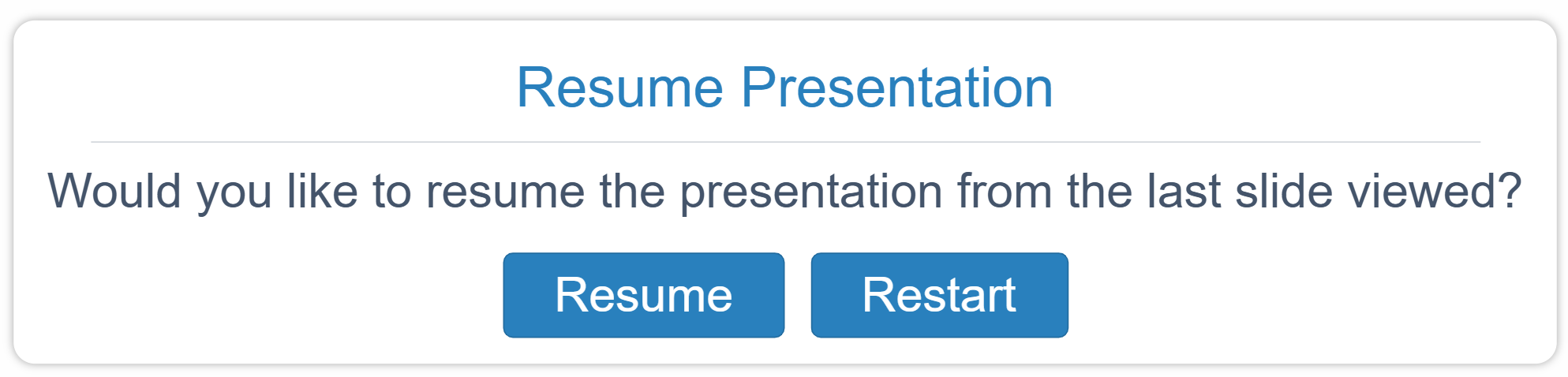 Resume Presentation

Would you like to resume the presentation from the last slide viewed?

Resume Restart